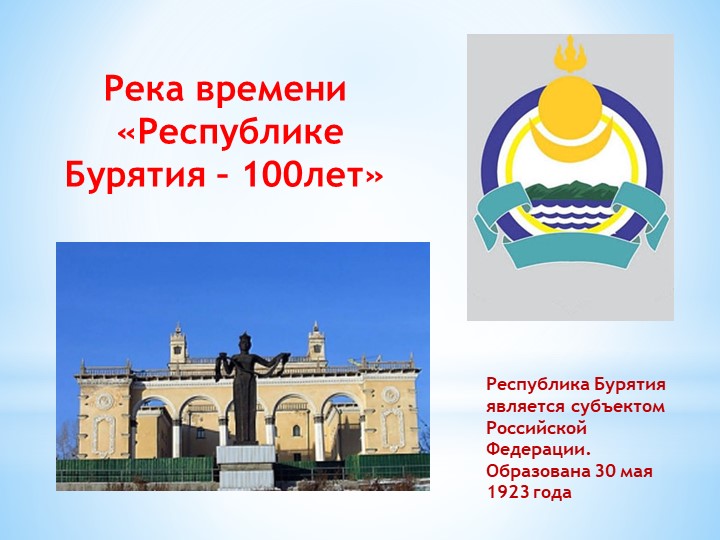 Река времени «Республике Бурятия – 100лет»

Республика Бурятия является субъектом Российской Федерации. Образована 30 мая 1923 года